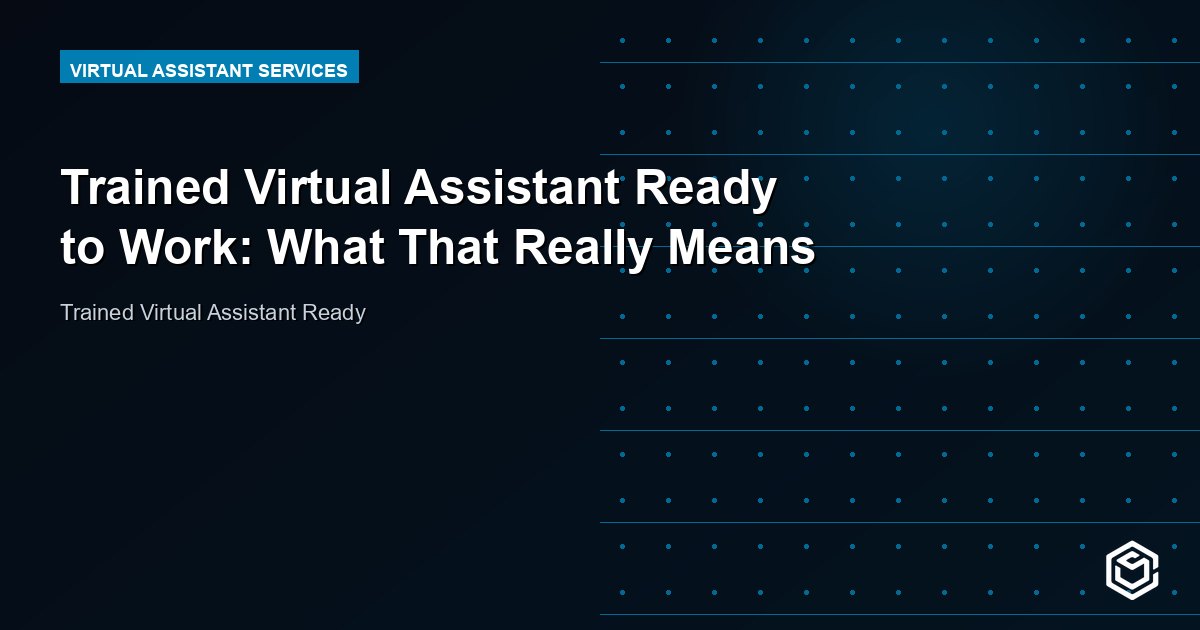 VIRTUAL ASSISTANT SERVICES

Trained Virtual Assistant Ready to Work: What That Really Means

Trained Virtual Assistant Ready